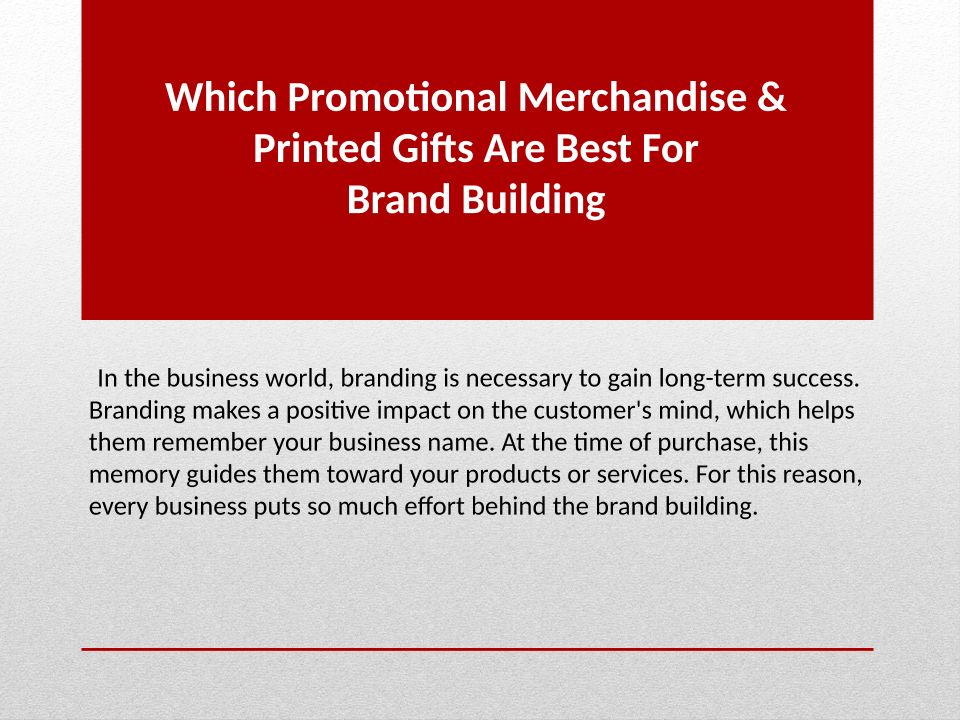 Which Promotional Merchandise & Printed Gifts Are Best For Brand Building

In the business world, branding is necessary to gain long-term success. Branding makes a positive impact on the customer's mind, which helps them remember your business name. At the time of purchase, this memory guides them toward your products or services. For this reason, every business puts so much effort behind the brand building.